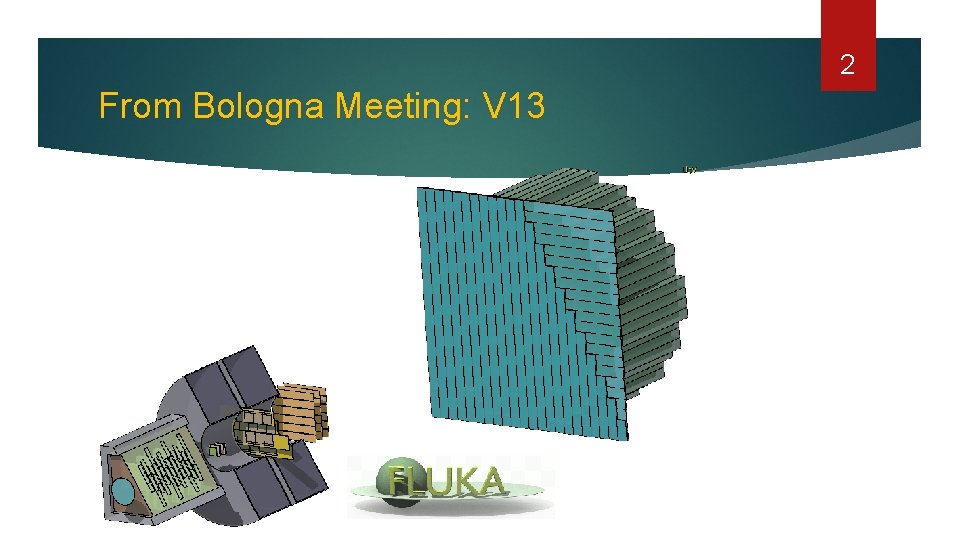 2

From Bologna Meeting: V13

FLUKA